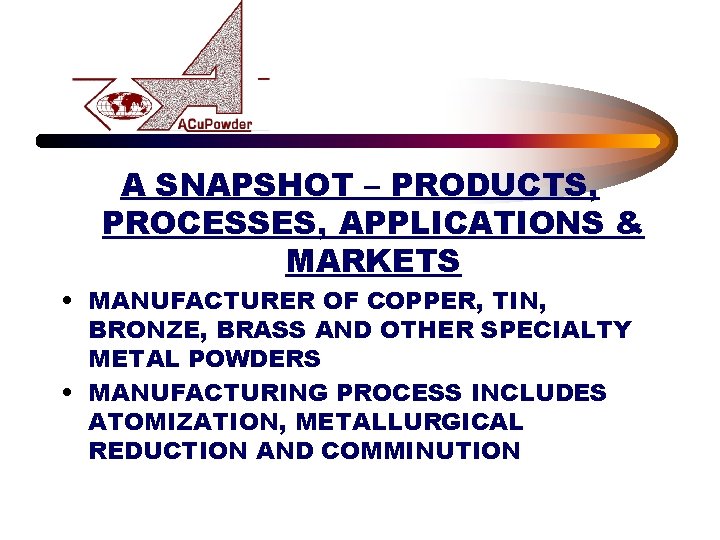 ACuPowder

A SNAPSHOT – PRODUCTS, PROCESSES, APPLICATIONS & MARKETS

• MANUFACTURER OF COPPER, TIN, BRONZE, BRASS AND OTHER SPECIALTY METAL POWDERS

• MANUFACTURING PROCESS INCLUDES ATOMIZATION, METALLURGICAL REDUCTION AND COMMINUTION